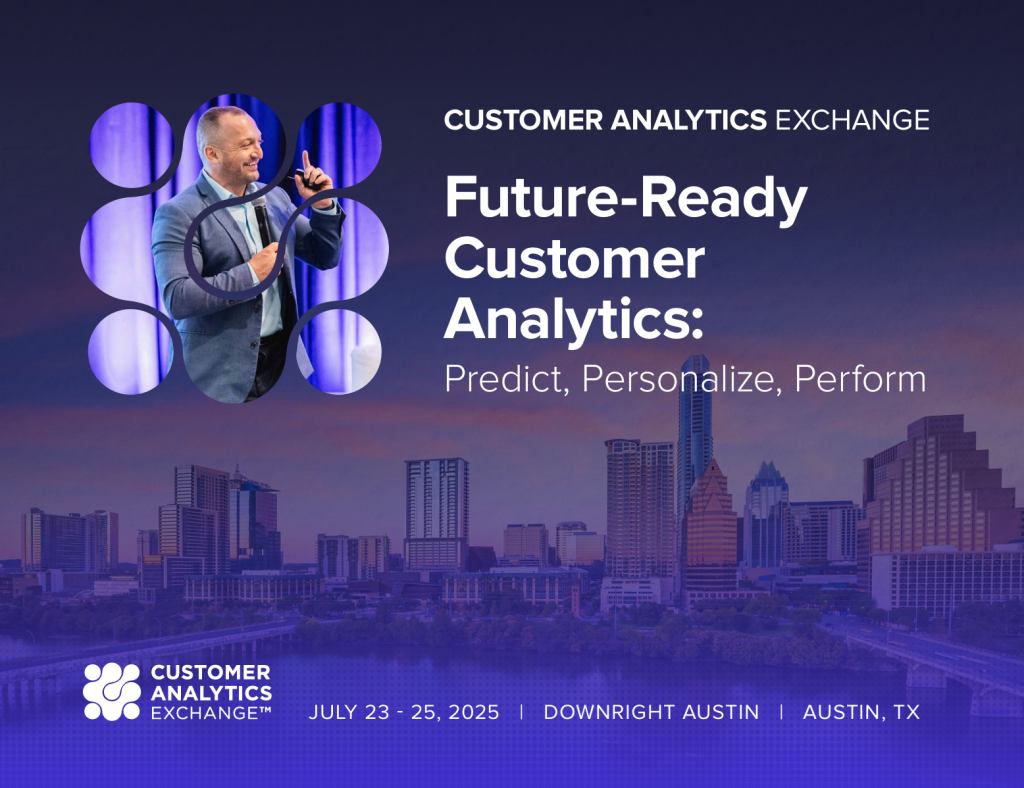 CUSTOMER ANALYTICS EXCHANGE

Future-Ready Customer Analytics:
Predict, Personalize, Perform

CUSTOMER ANALYTICS EXCHANGE™

JULY 23 - 25, 2025 | DOWNRIGHT AUSTIN | AUSTIN, TX